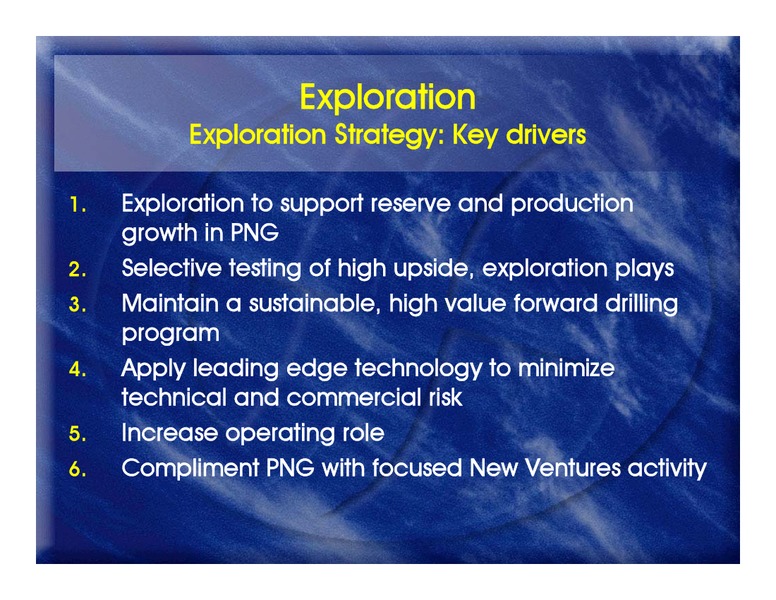 Exploration
Exploration Strategy: Key drivers

1. Exploration to support reserve and production growth in PNG
2. Selective testing of high upside, exploration plays
3. Maintain a sustainable, high value forward drilling program
4. Apply leading edge technology to minimize technical and commercial risk
5. Increase operating role
6. Compliment PNG with focused New Ventures activity